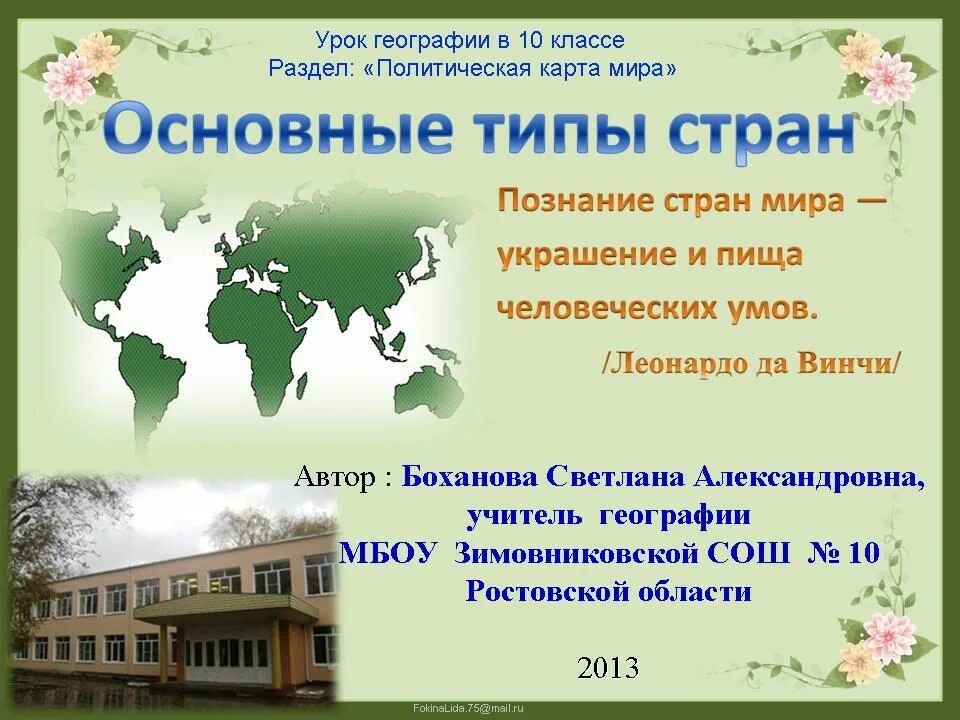 Урок географии в 10 классе
Раздел: «Политическая карта мира»

Основные типы стран

Познание стран мира — украшение и пища человеческих умов.

/Леонардо да Винчи/

Автор : Боханова Светлана Александровна, учитель географии МБОУ Зимовниковской СОШ № 10 Ростовской области

2013

FokinaLida.75@mail.ru